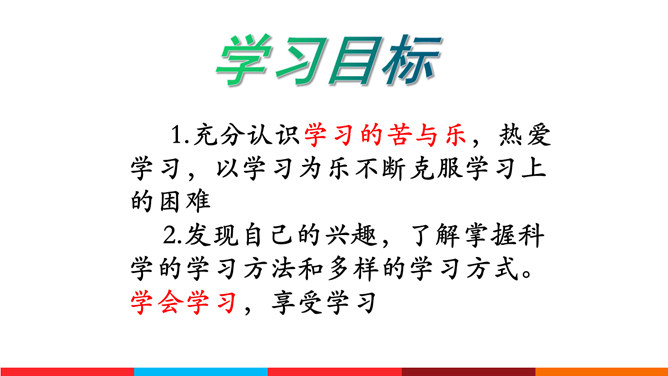 学习目标

1.充分认识学习的苦与乐，热爱学习，以学习为乐不断克服学习上的困难

2.发现自己的兴趣，了解掌握科学的学习方法和多样的学习方式。学会学习，享受学习